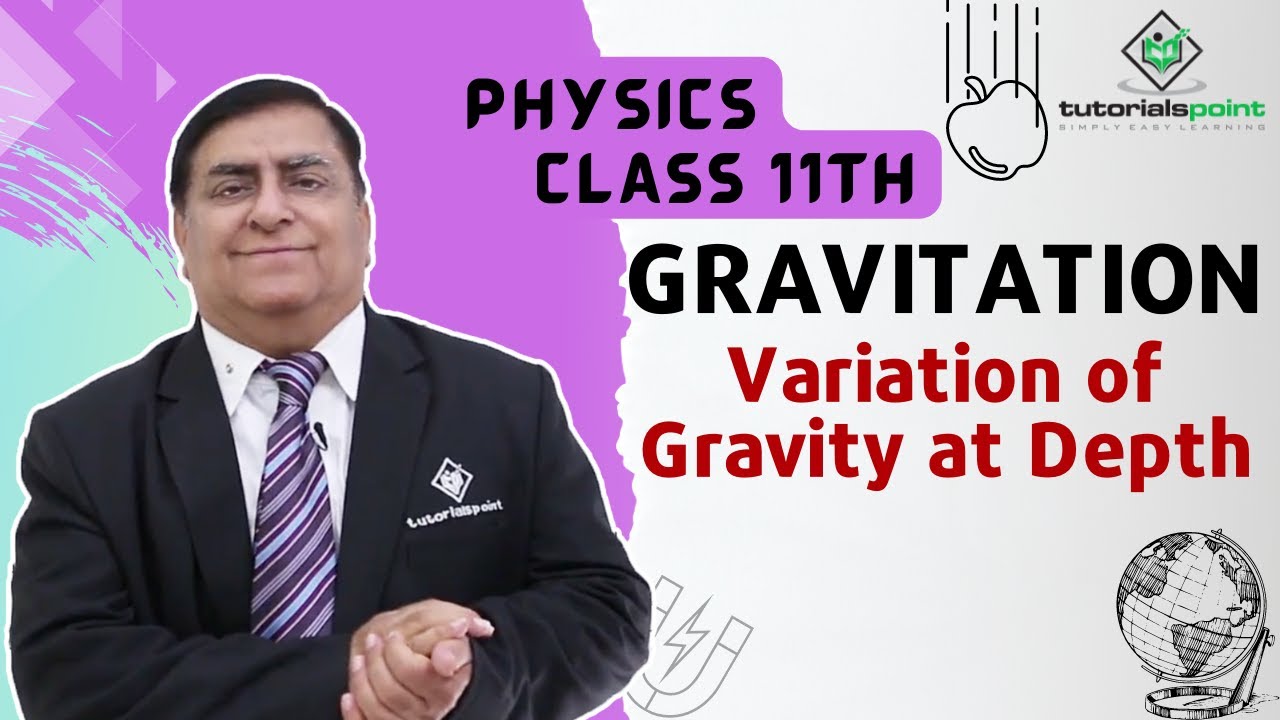 PHYSICS
CLASS 11TH

tutorialspoint
SIMPLY EASY LEARNING

GRAVITATION
Variation of Gravity at Depth

tutorialspoint